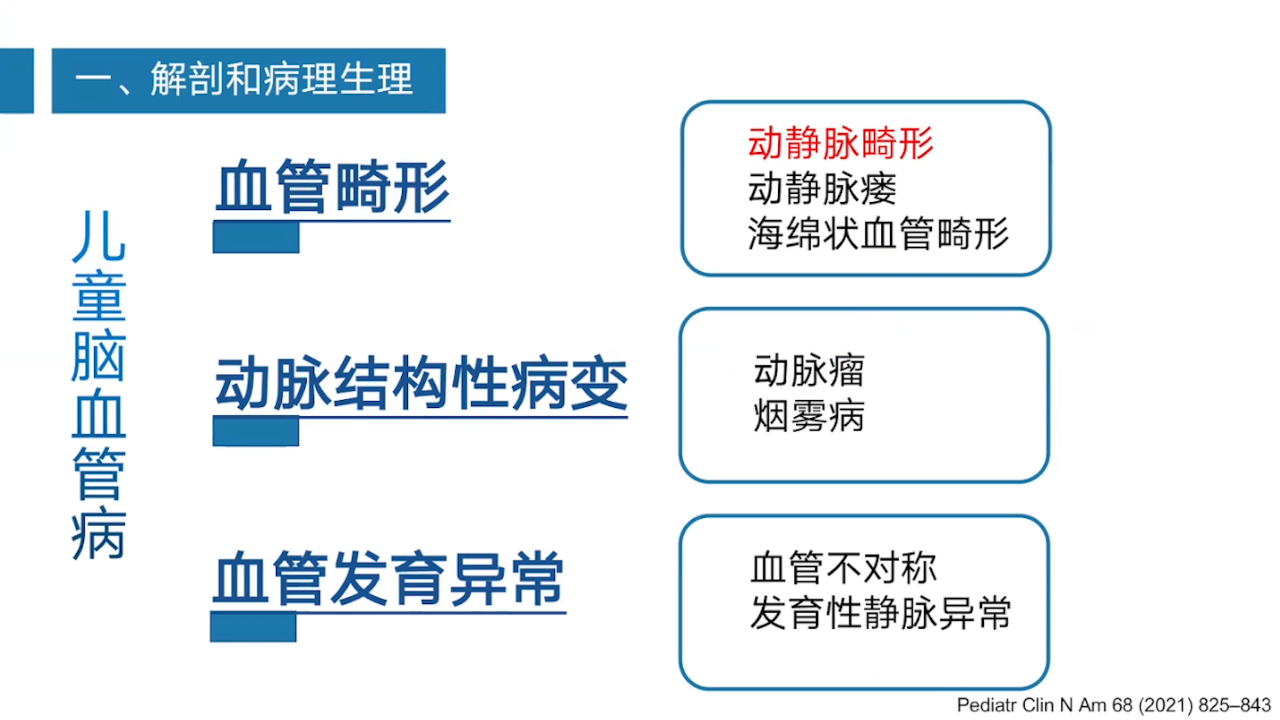 一、解剖和病理生理

儿童脑血管病

血管畸形

动静脉畸形
动静脉瘘
海绵状血管畸形

动脉结构性病变

动脉瘤
烟雾病

血管发育异常

血管不对称
发育性静脉异常

Pediatr Clin N Am 68 (2021) 825–843